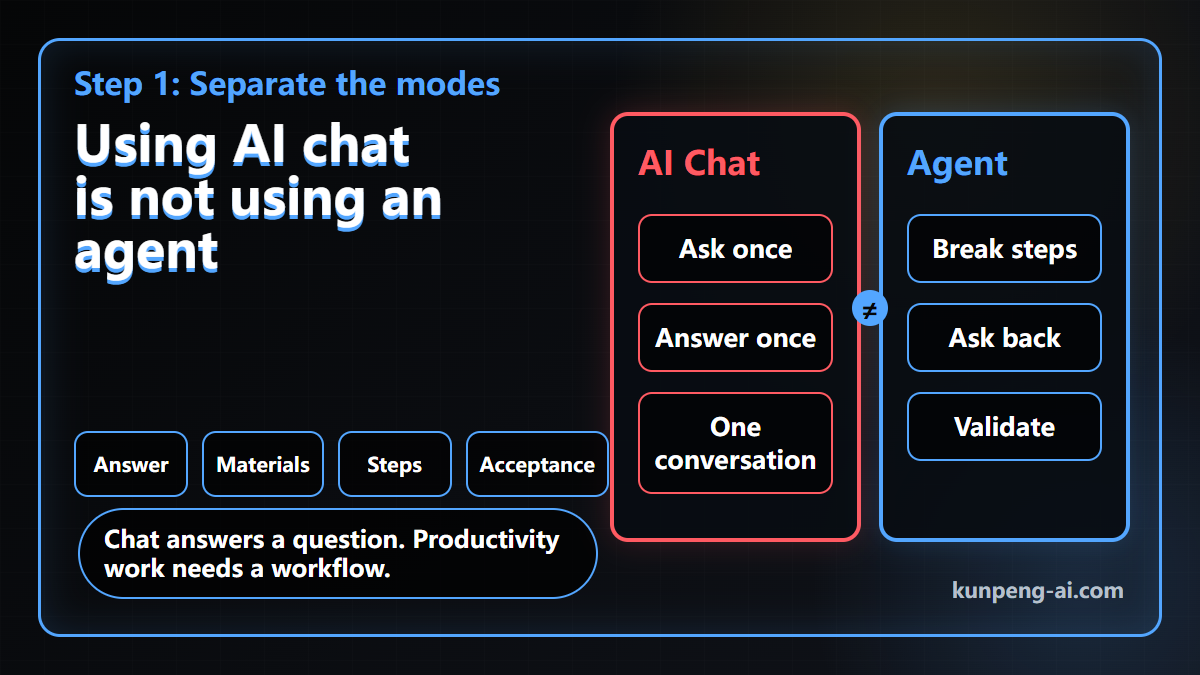 Step 1: Separate the modes

Using AI chat is not using an agent

Answer

Materials

Steps

Acceptance

Chat answers a question. Productivity work needs a workflow.

AI Chat

Ask once

Answer once

One conversation

$\neq$

Agent

Break steps

Ask back

Validate

kunpeng-ai.com